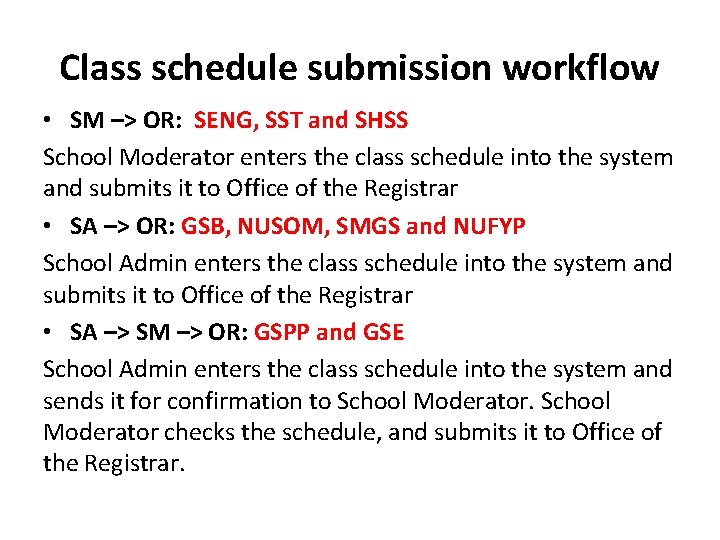 Class schedule submission workflow

• SM –> OR: SENG, SST and SHSS

School Moderator enters the class schedule into the system and submits it to Office of the Registrar

• SA –> OR: GSB, NUSOM, SMGS and NUFYP

School Admin enters the class schedule into the system and submits it to Office of the Registrar

• SA –> SM –> OR: GSPP and GSE

School Admin enters the class schedule into the system and sends it for confirmation to School Moderator. School Moderator checks the schedule, and submits it to Office of the Registrar.